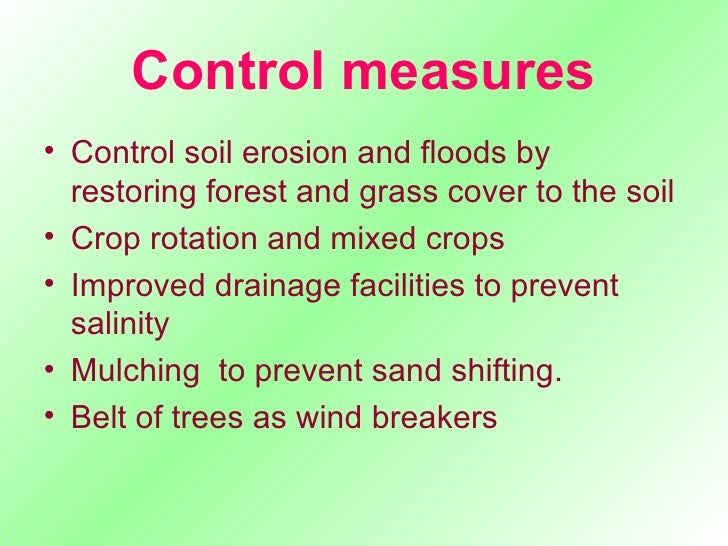 Control measures

• Control soil erosion and floods by restoring forest and grass cover to the soil
• Crop rotation and mixed crops
• Improved drainage facilities to prevent salinity
• Mulching to prevent sand shifting.
• Belt of trees as wind breakers